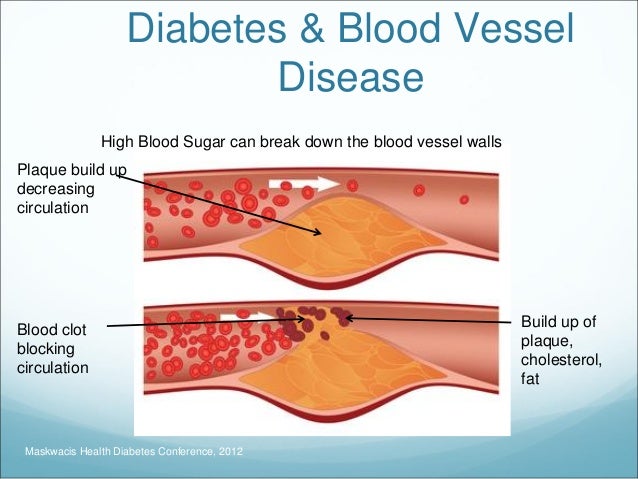 Diabetes & Blood Vessel Disease

High Blood Sugar can break down the blood vessel walls

Plaque build up decreasing circulation

Blood clot blocking circulation

Build up of plaque, cholesterol, fat

Maskwacis Health Diabetes Conference, 2012